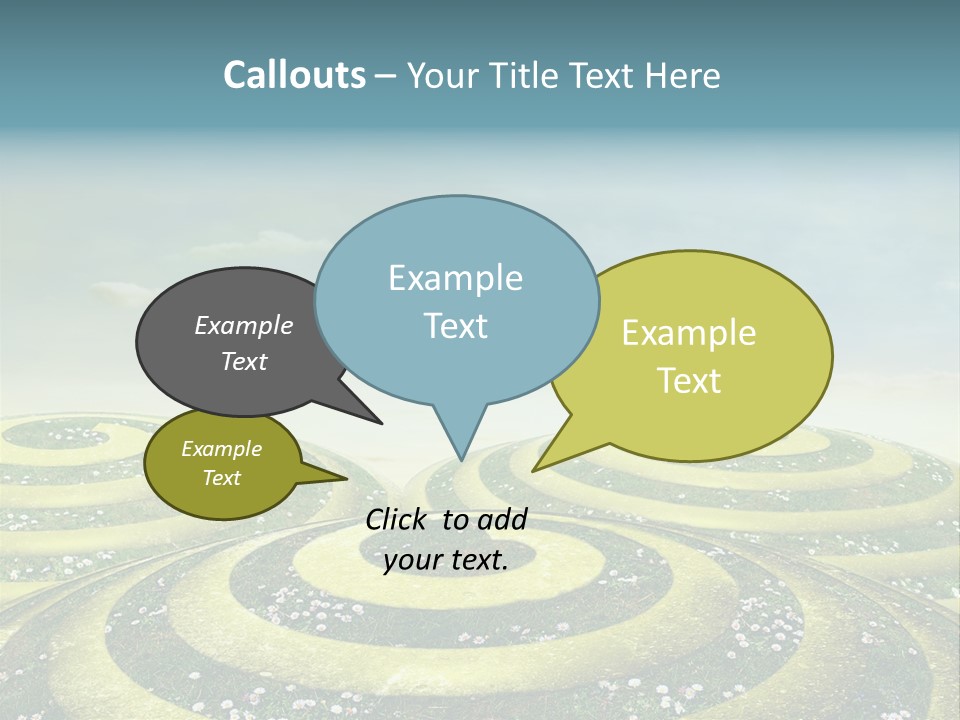 Callouts – Your Title Text Here

Example Text

Example Text

Example Text

Example Text

Click to add your text.